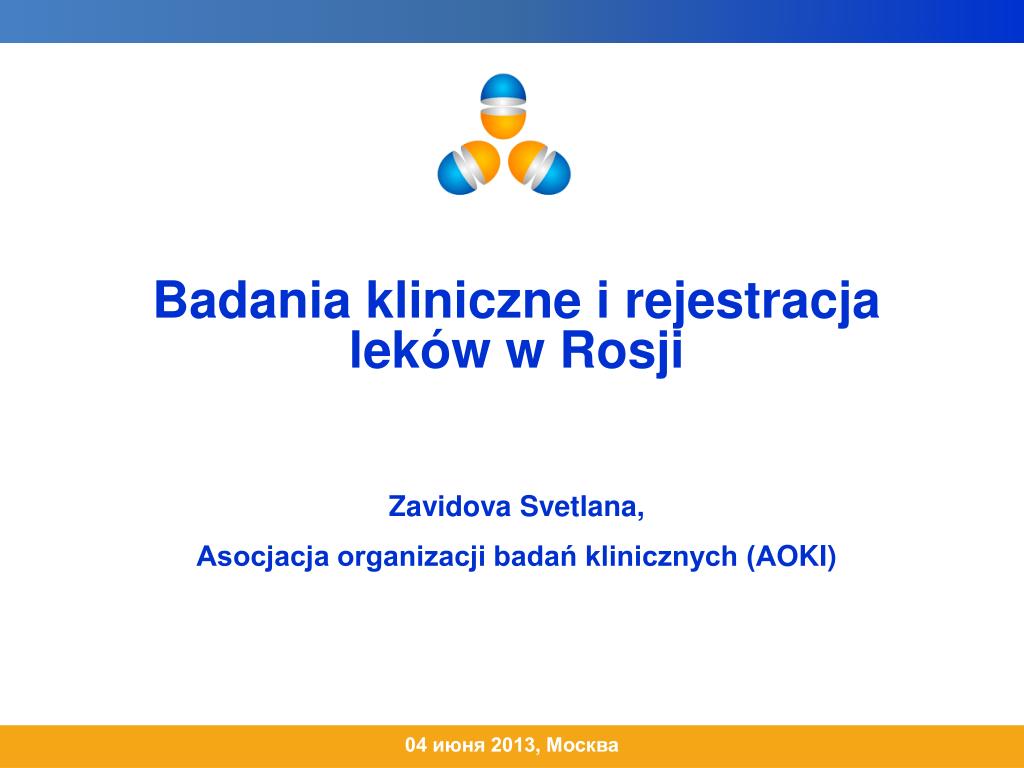 Badania kliniczne i rejestracja leków w Rosji

Zavidova Svetlana,

Asocjacja organizacji badań klinicznych (AOKI)

04 июня 2013, Москва